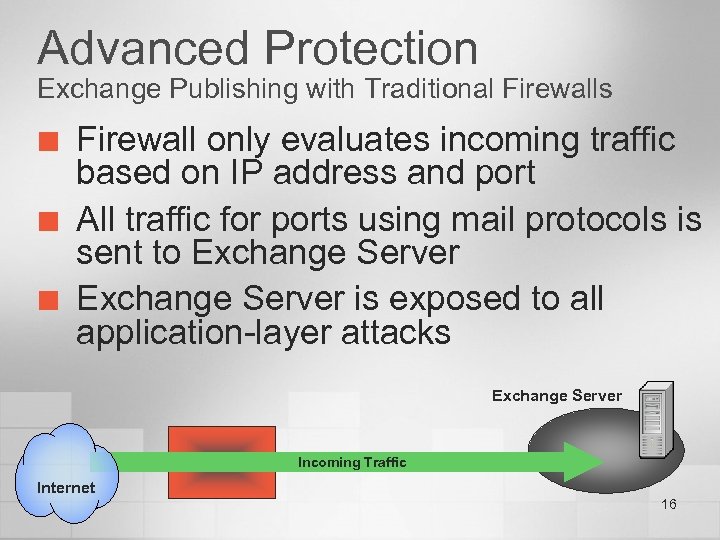 Advanced Protection
Exchange Publishing with Traditional Firewalls

Firewall only evaluates incoming traffic based on IP address and port

All traffic for ports using mail protocols is sent to Exchange Server

Exchange Server is exposed to all application-layer attacks

Exchange Server

Incoming Traffic

Internet

16